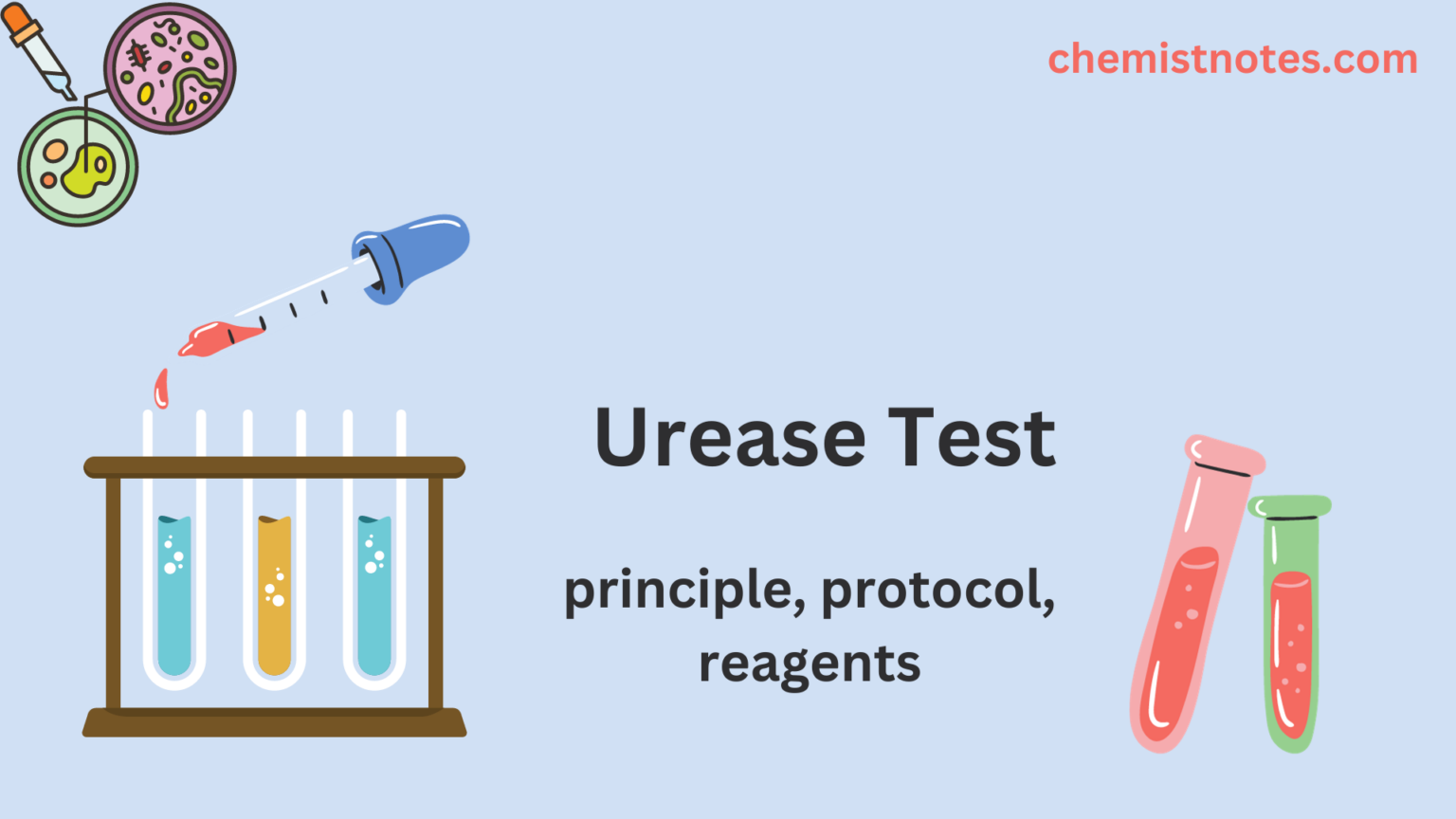 chemistnotes.com

Urease Test

principle, protocol, reagents